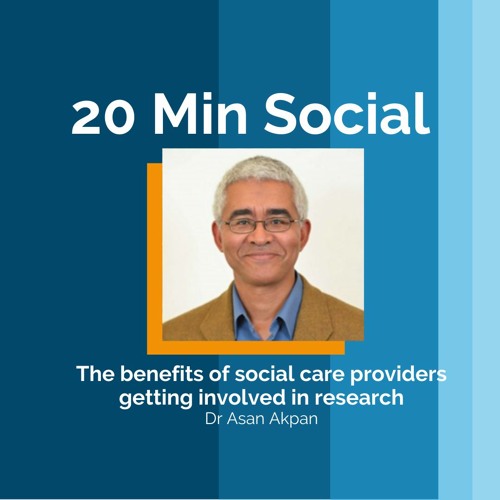 20 Min Social

The benefits of social care providers getting involved in research

Dr Asan Akpan